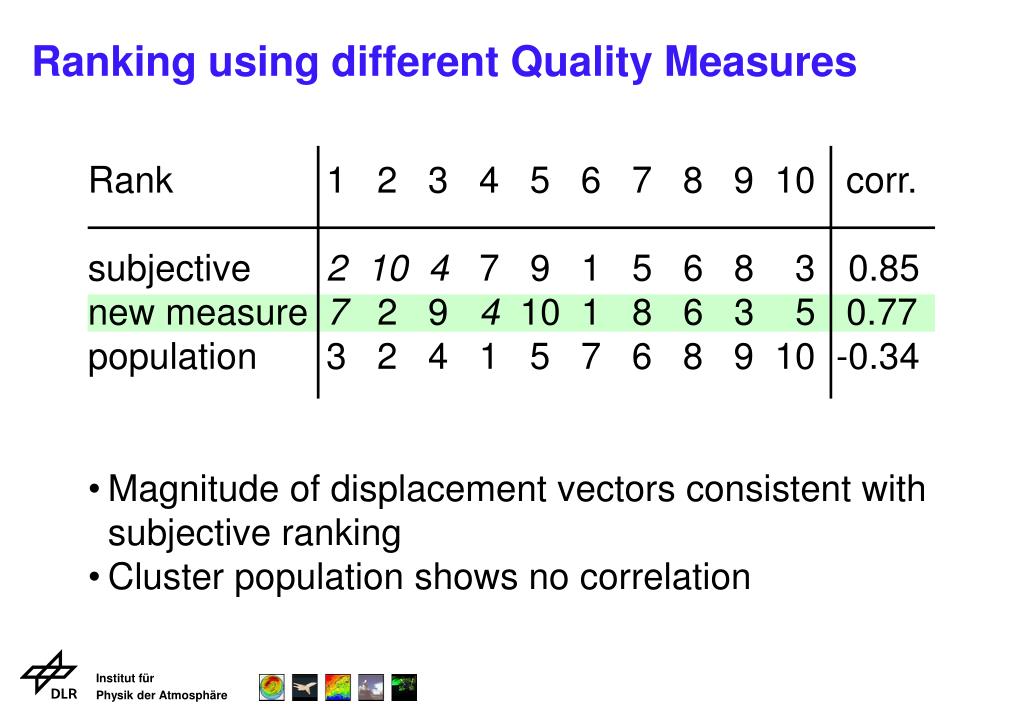 Ranking using different Quality Measures

| Rank | 1 | 2 | 3 | 4 | 5 | 6 | 7 | 8 | 9 | 10 | corr. |
|---|---|---|---|---|---|---|---|---|---|---|---|
| subjective | 2 | 10 | 4 | 7 | 9 | 1 | 5 | 6 | 8 | 3 | 0.85 |
| new measure | 7 | 2 | 9 | 4 | 10 | 1 | 8 | 6 | 3 | 5 | 0.77 |
| population | 3 | 2 | 4 | 1 | 5 | 7 | 6 | 8 | 9 | 10 | -0.34 |

• Magnitude of displacement vectors consistent with subjective ranking
• Cluster population shows no correlation

DLR
Institut für
Physik der Atmosphäre